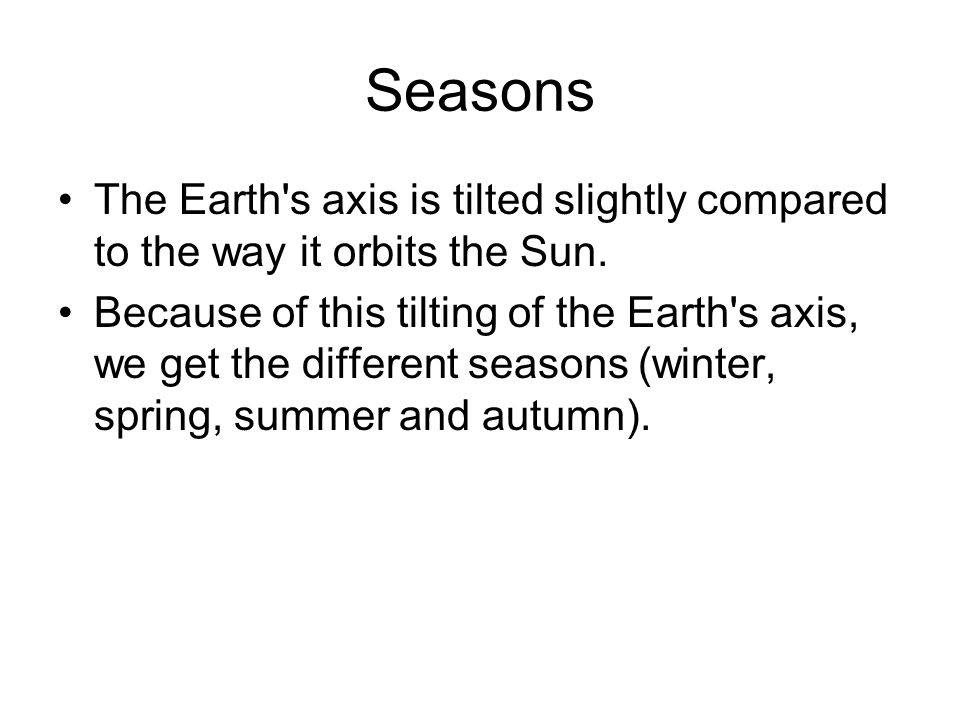 Seasons

• The Earth's axis is tilted slightly compared to the way it orbits the Sun.

• Because of this tilting of the Earth's axis, we get the different seasons (winter, spring, summer and autumn).